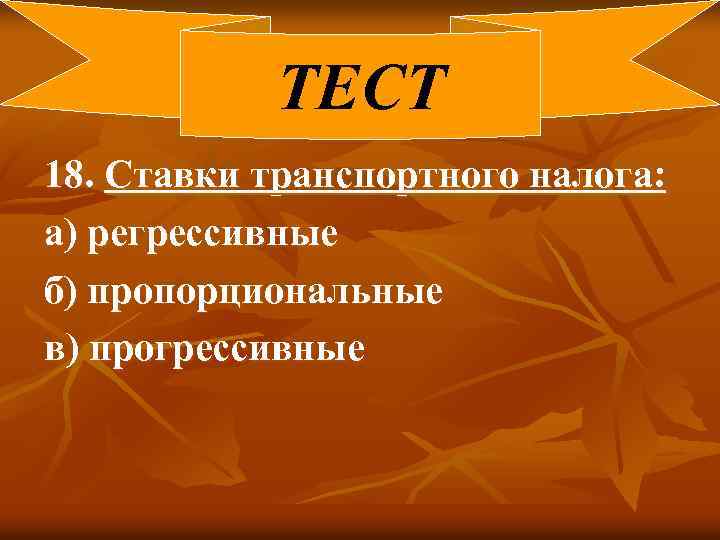 ТЕСТ

18. Ставки транспортного налога:

а) регрессивные

б) пропорциональные

в) прогрессивные